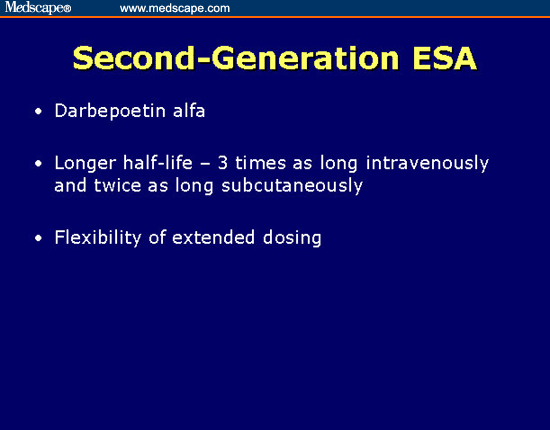 Medscape® www.medscape.com

Second-Generation ESA

• Darbepoetin alfa

• Longer half-life – 3 times as long intravenously and twice as long subcutaneously

• Flexibility of extended dosing